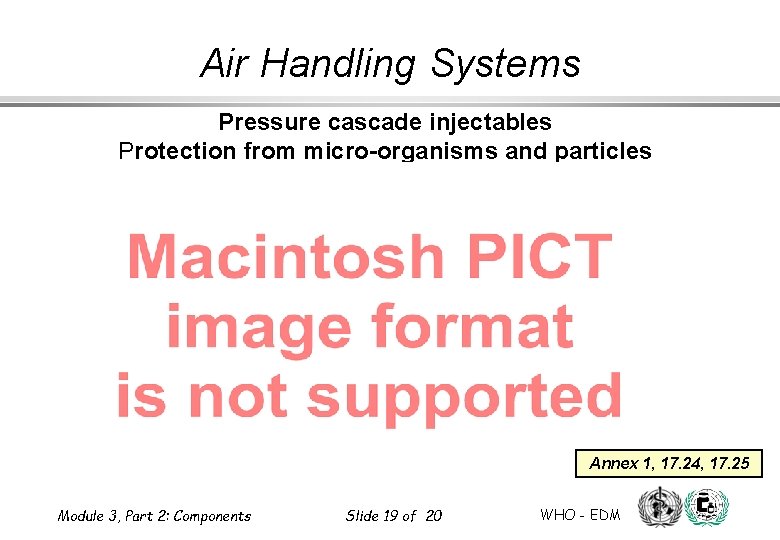 Air Handling Systems

Pressure cascade injectables
Protection from micro-organisms and particles

Macintosh PICT image format is not supported

Annex 1, 17.24, 17.25

Module 3, Part 2: Components

Slide 19 of 20

WHO - EDM